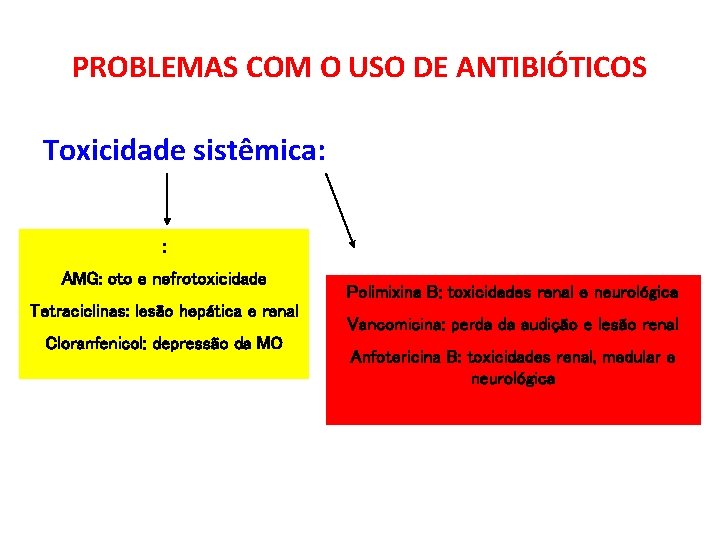 PROBLEMAS COM O USO DE ANTIBIÓTICOS

Toxicidade sistêmica:

:

AMG: oto e nefrotoxicidade

Tetraciclinas: lesão hepática e renal

Cloranfenicol: depressão da MO

Polimixina B: toxicidades renal e neurológica

Vancomicina: perda da audição e lesão renal

Anfotericina B: toxicidades renal, medular e neurológica